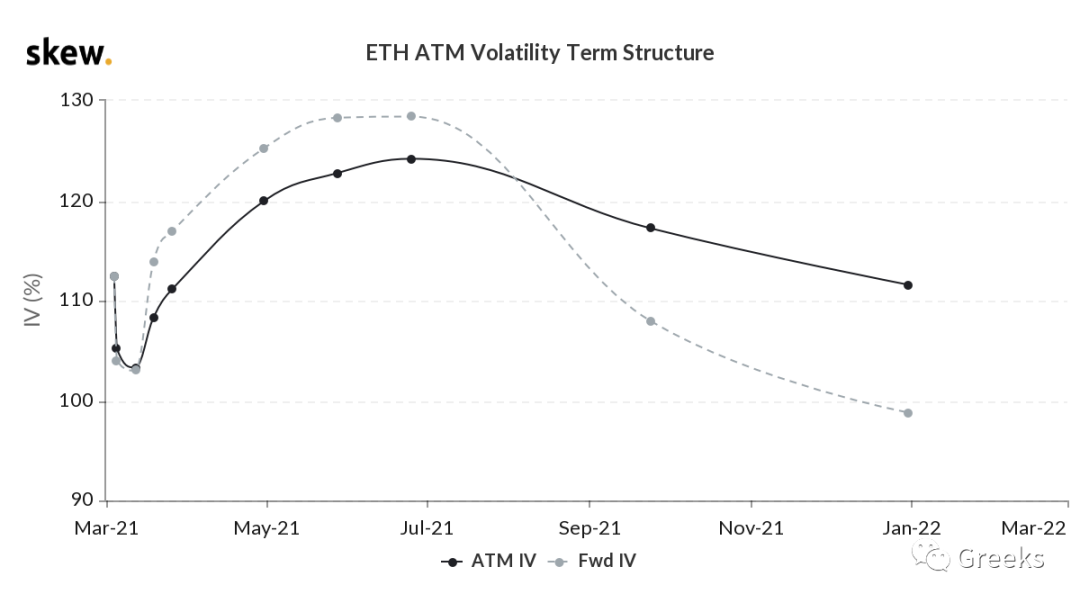 skew.

ETH ATM Volatility Term Structure

IV (%)

130
120
110
100
90

Mar-21 May-21 Jul-21 Sep-21 Nov-21 Jan-22 Mar-22

ATM IV Fwd IV

Greeks